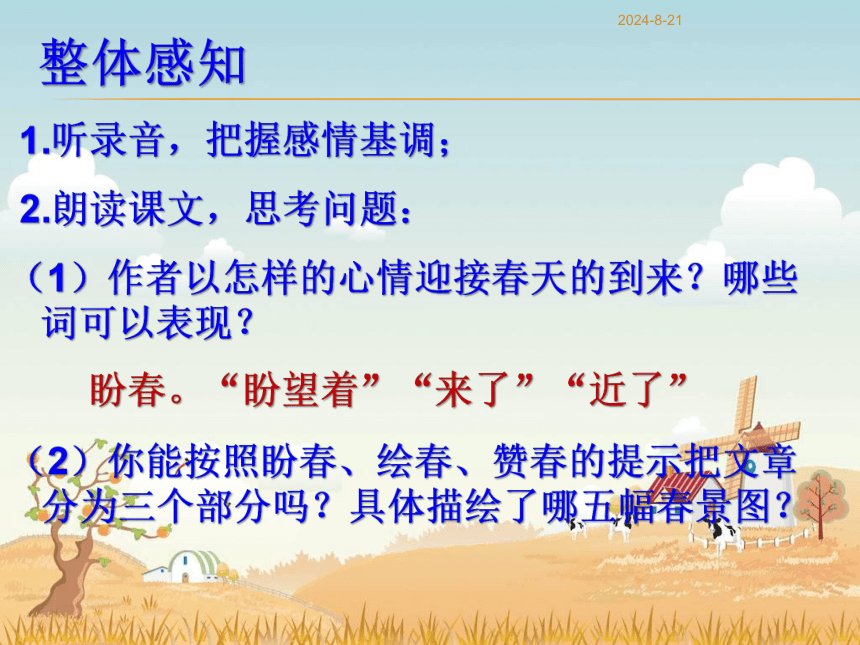 2024-8-21

整体感知

1.听录音，把握感情基调；

2.朗读课文，思考问题：

（1）作者以怎样的心情迎接春天的到来？哪些词可以表现？

盼春。“盼望着”“来了”“近了”

（2）你能按照盼春、绘春、赞春的提示把文章分为三个部分吗？具体描绘了哪五幅春景图？